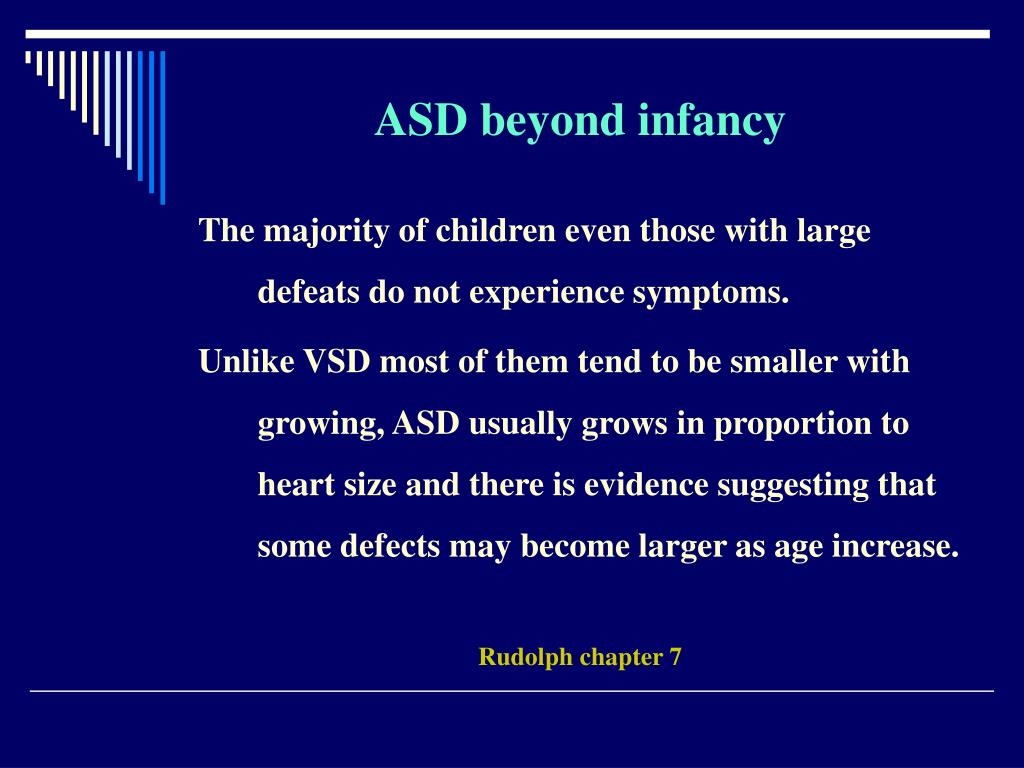 ASD beyond infancy

The majority of children even those with large defeats do not experience symptoms.

Unlike VSD most of them tend to be smaller with growing, ASD usually grows in proportion to heart size and there is evidence suggesting that some defects may become larger as age increase.

Rudolph chapter 7